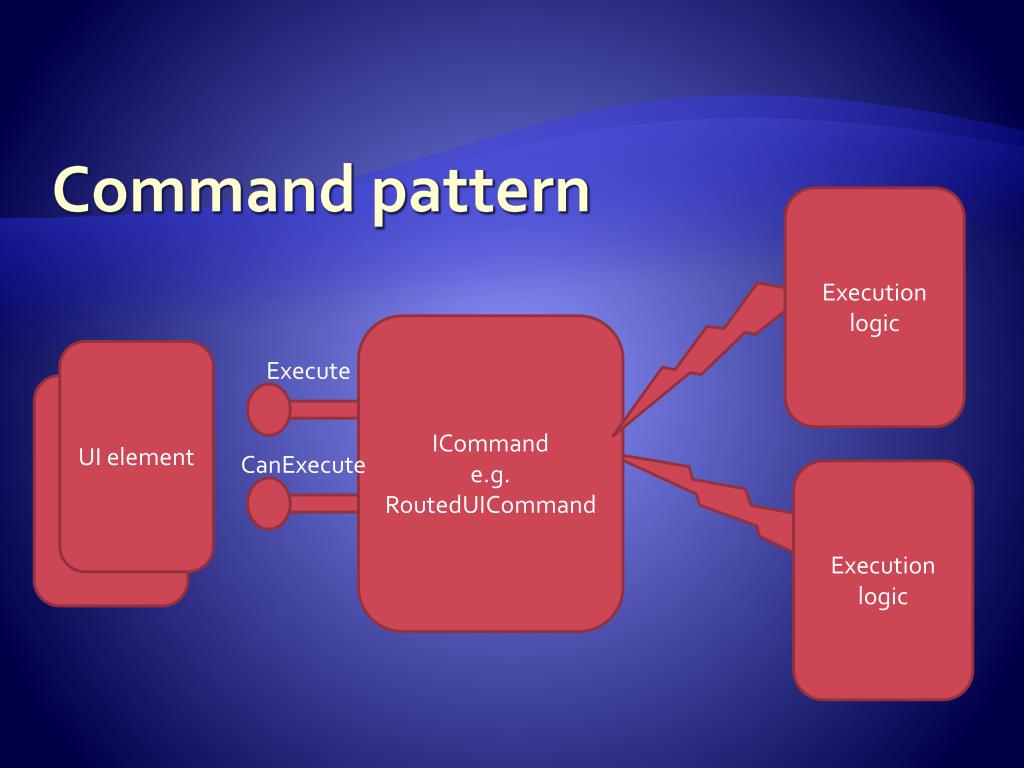 Command pattern

UI element

Execute

CanExecute

ICommand
e.g.
RoutedUICommand

Execution logic

Execution logic